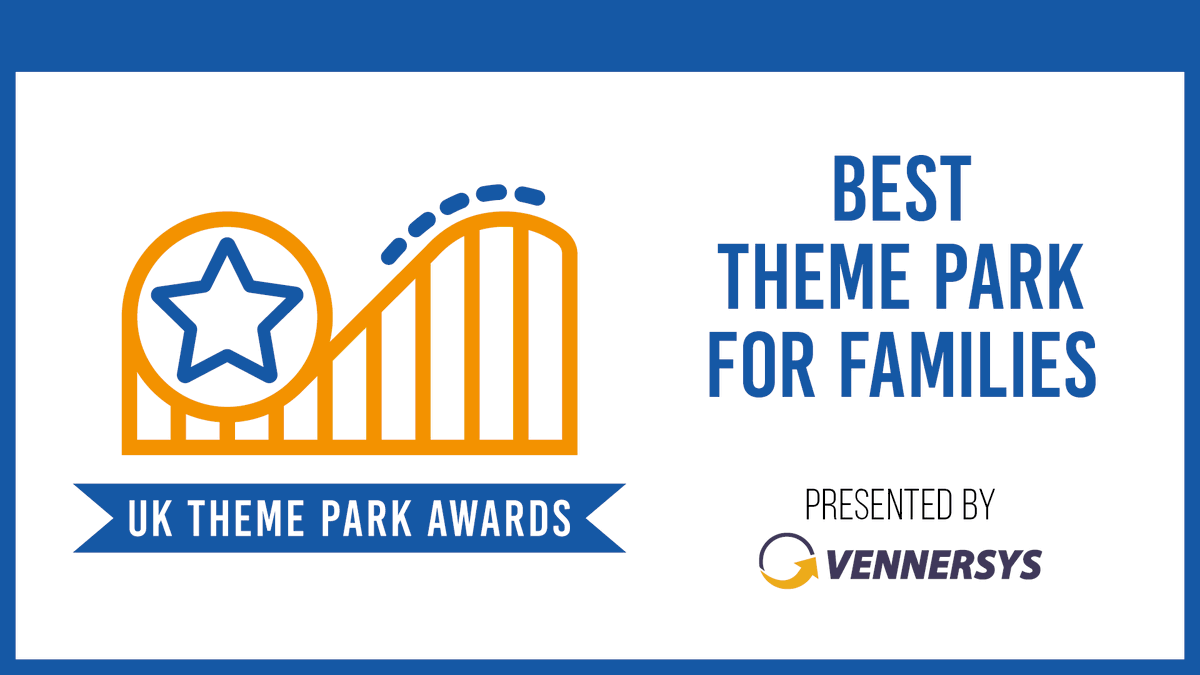 UK THEME PARK AWARDS

BEST
THEME PARK
FOR FAMILIES

PRESENTED BY
VENNERSYS